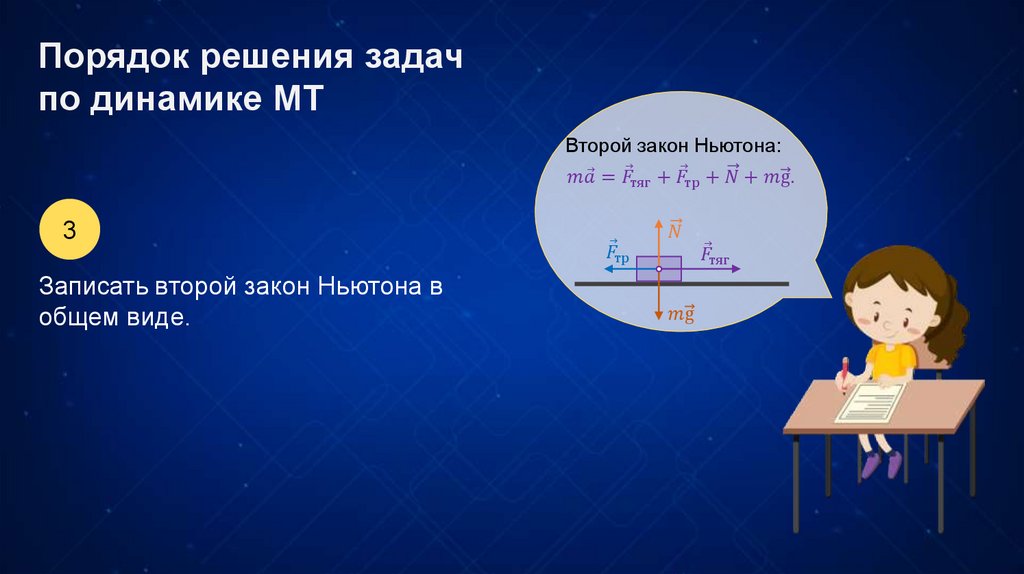 Порядок решения задач по динамике МТ

3

Записать второй закон Ньютона в общем виде.

Второй закон Ньютона:
$m\vec{a} = \vec{F}_{тяг} + \vec{F}_{тр} + \vec{N} + m\vec{g}.$

$\vec{N}$
$\vec{F}_{тр}$
$\vec{F}_{тяг}$
$m\vec{g}$